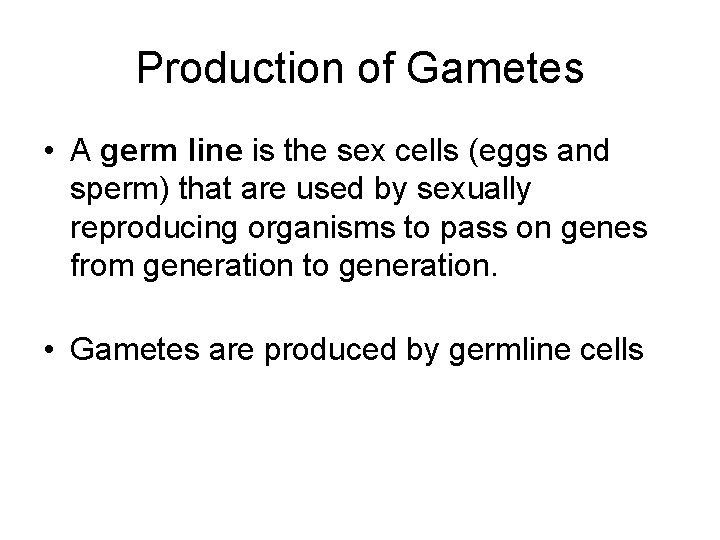 Production of Gametes

• A germ line is the sex cells (eggs and sperm) that are used by sexually reproducing organisms to pass on genes from generation to generation.

• Gametes are produced by germline cells